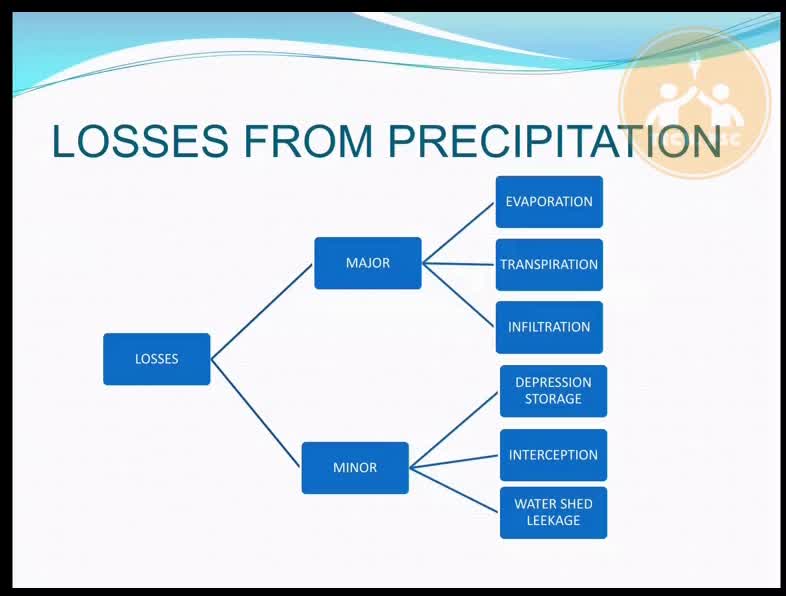 LOSSES FROM PRECIPITATION

LOSSES

MAJOR

EVAPORATION

TRANSPIRATION

INFILTRATION

MINOR

DEPRESSION STORAGE

INTERCEPTION

WATER SHED LEEKAGE